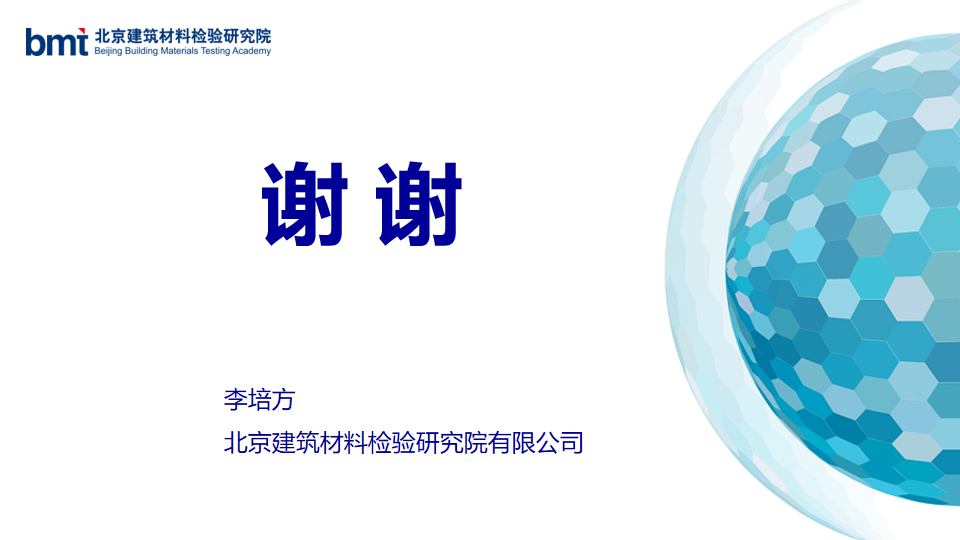 bmt 北京建筑材料检验研究院
Beijing Building Materials Testing Academy

谢 谢

李培方
北京建筑材料检验研究院有限公司